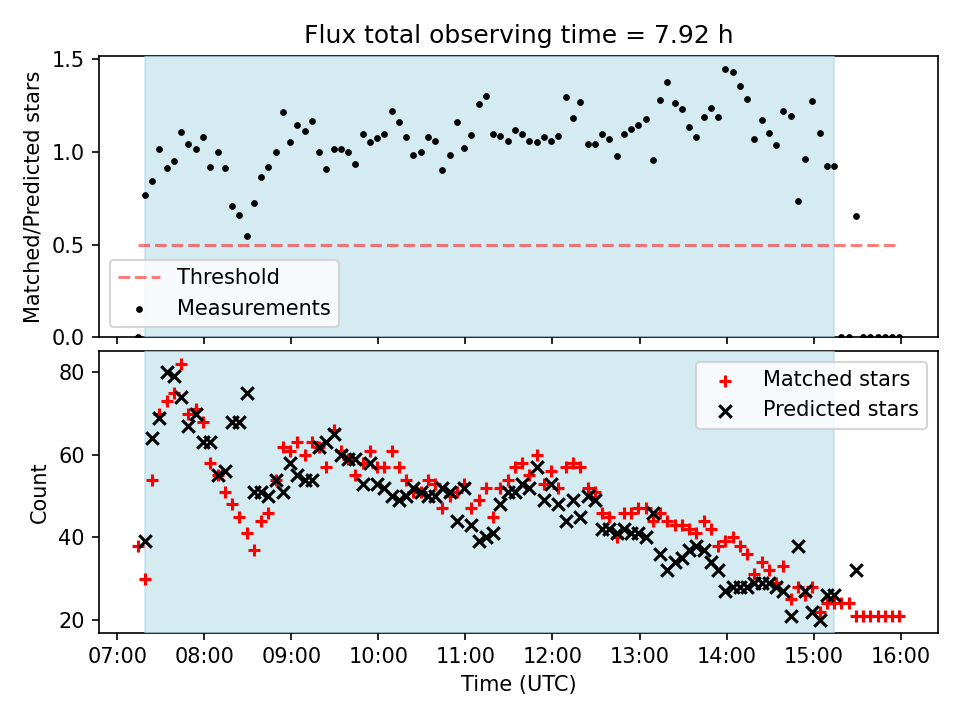 Flux total observing time = 7.92 h

Matched/Predicted stars

1.5
1.0
0.5
0.0

Threshold
Measurements

Count

80
60
40
20

Matched stars
Predicted stars

07:00 08:00 09:00 10:00 11:00 12:00 13:00 14:00 15:00 16:00

Time (UTC)